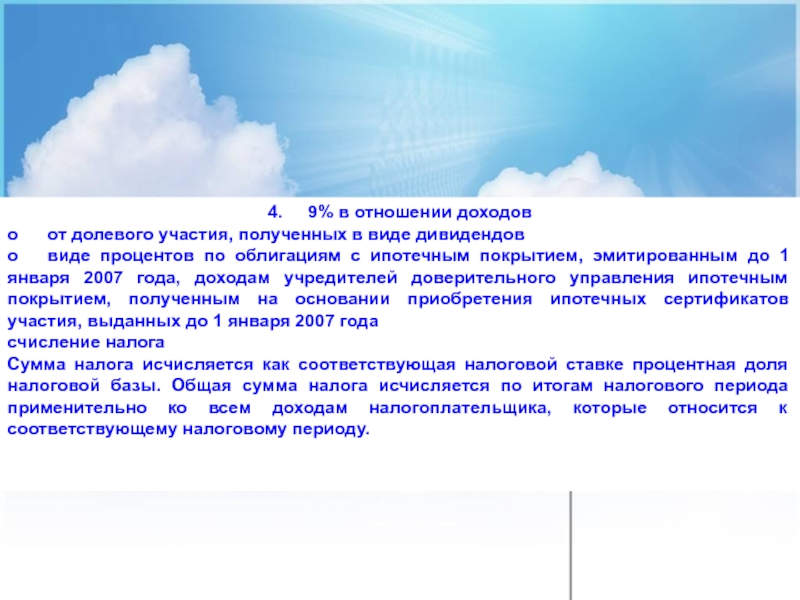 4. 9% в отношении доходов
o от долевого участия, полученных в виде дивидендов
o виде процентов по облигациям с ипотечным покрытием, эмитированным до 1 января 2007 года, доходам учредителей доверительного управления ипотечным покрытием, полученным на основании приобретения ипотечных сертификатов участия, выданных до 1 января 2007 года
счисление налога
Сумма налога исчисляется как соответствующая налоговой ставке процентная доля налоговой базы. Общая сумма налога исчисляется по итогам налогового периода применительно ко всем доходам налогоплательщика, которые относится к соответствующему налоговому периоду.